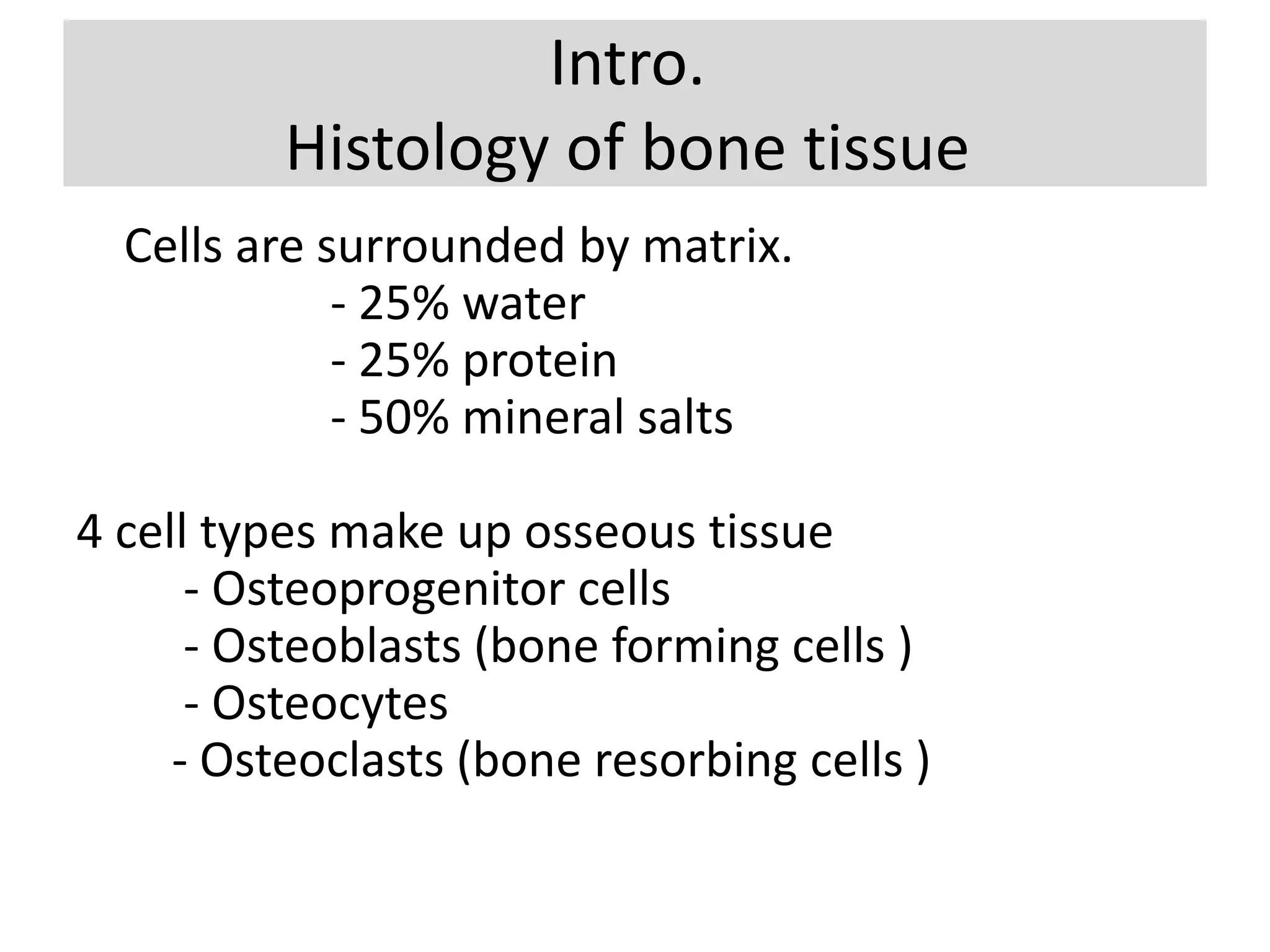 Intro.
Histology of bone tissue

Cells are surrounded by matrix.
- 25% water
- 25% protein
- 50% mineral salts

4 cell types make up osseous tissue
- Osteoprogenitor cells
- Osteoblasts (bone forming cells )
- Osteocytes
- Osteoclasts (bone resorbing cells )